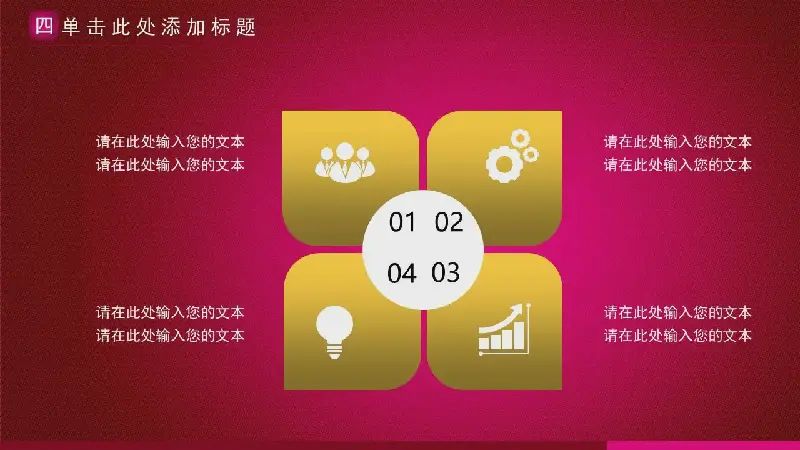 四 单击此处添加标题

请在此处输入您的文本
请在此处输入您的文本

请在此处输入您的文本
请在此处输入您的文本

01 02

04 03

请在此处输入您的文本
请在此处输入您的文本

请在此处输入您的文本
请在此处输入您的文本